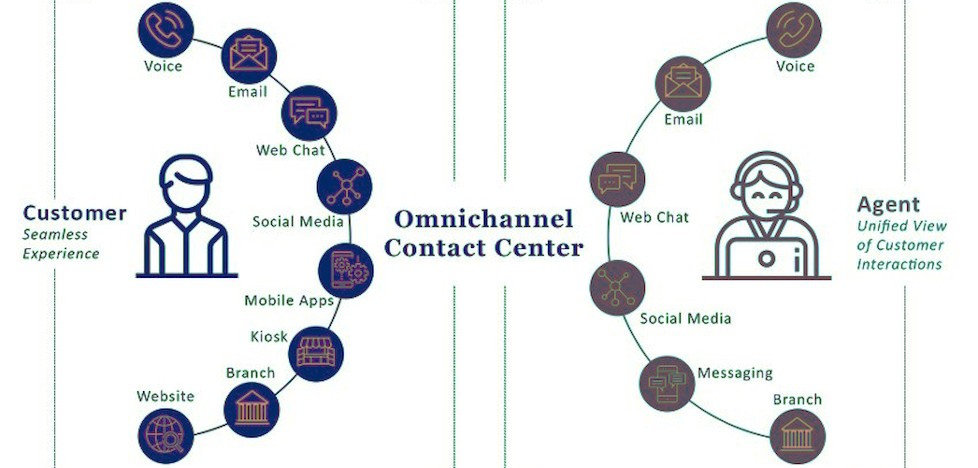 Voice
Email
Web Chat
Social Media
Mobile Apps
Kiosk
Branch
Website

Customer
Seamless Experience

Omnichannel Contact Center

Voice
Email
Web Chat
Social Media
Messaging
Branch

Agent
Unified View of Customer Interactions